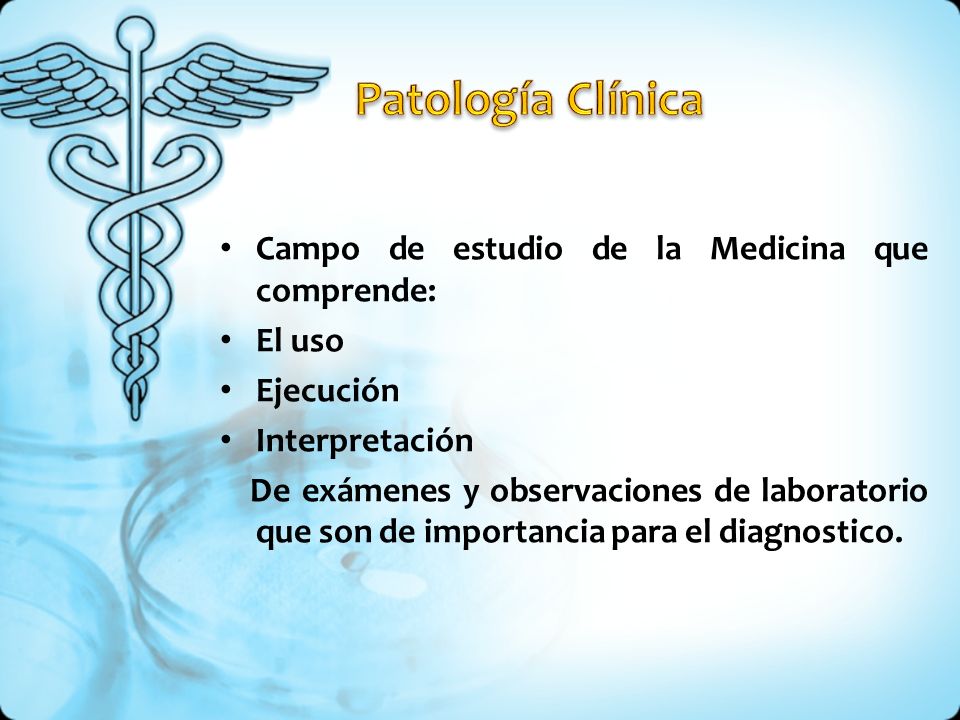 Patología Clínica

• Campo de estudio de la Medicina que comprende:
• El uso
• Ejecución
• Interpretación

De exámenes y observaciones de laboratorio que son de importancia para el diagnostico.